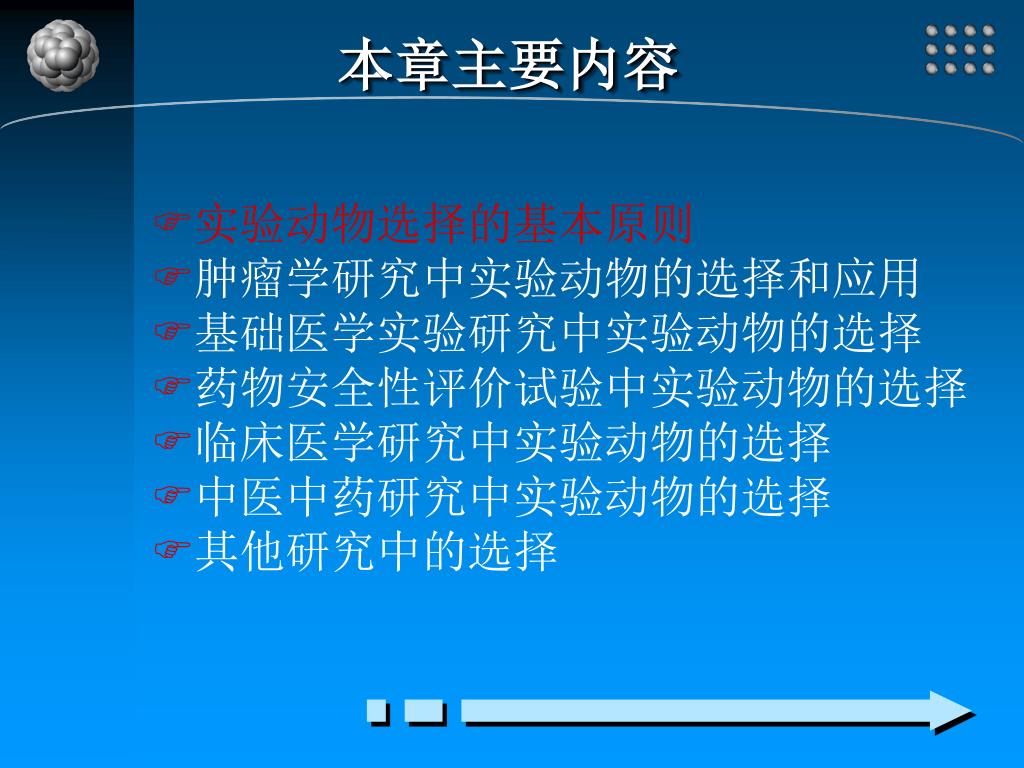 本章主要内容

☞实验动物选择的基本原则
☞肿瘤学研究中实验动物的选择和应用
☞基础医学实验研究中实验动物的选择
☞药物安全性评价试验中实验动物的选择
☞临床医学研究中实验动物的选择
☞中医中药研究中实验动物的选择
☞其他研究中的选择